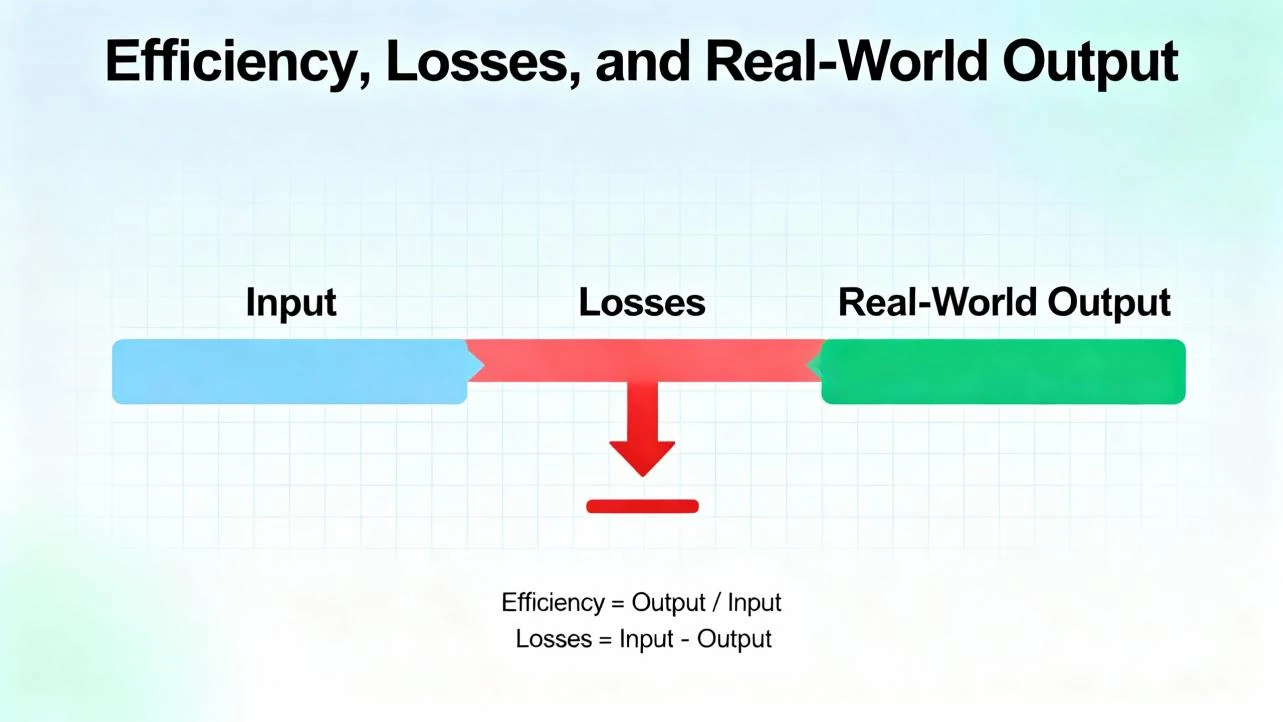 Efficiency, Losses, and Real-World Output

Input

Losses

Real-World Output

Efficiency = Output / Input
Losses = Input - Output